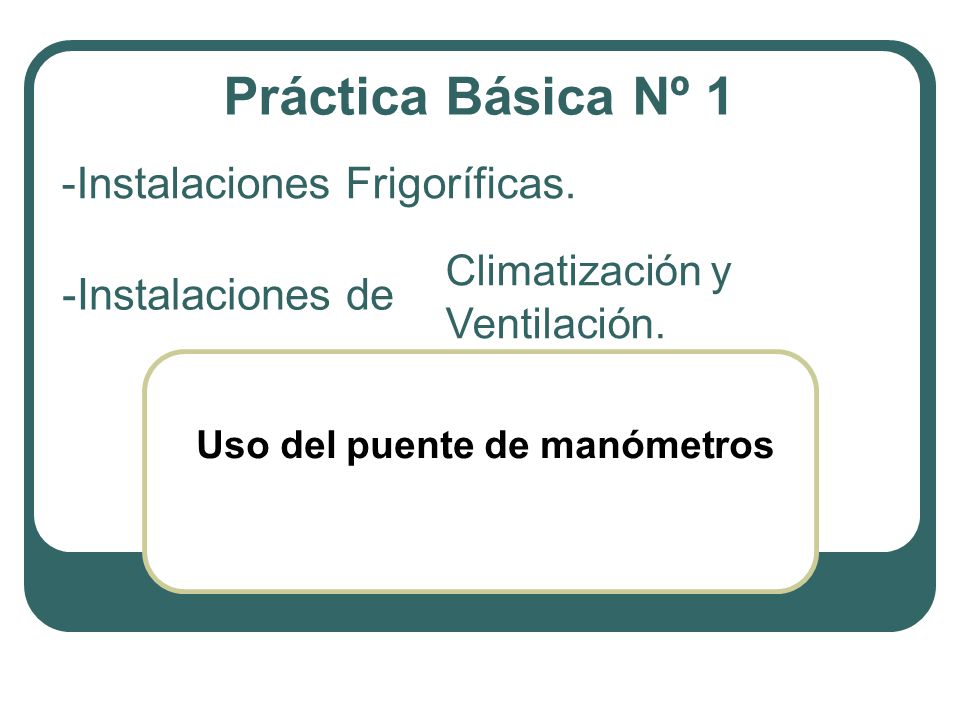 Práctica Básica Nº 1

-Instalaciones Frigoríficas.

-Instalaciones de Climatización y Ventilación.

Uso del puente de manómetros